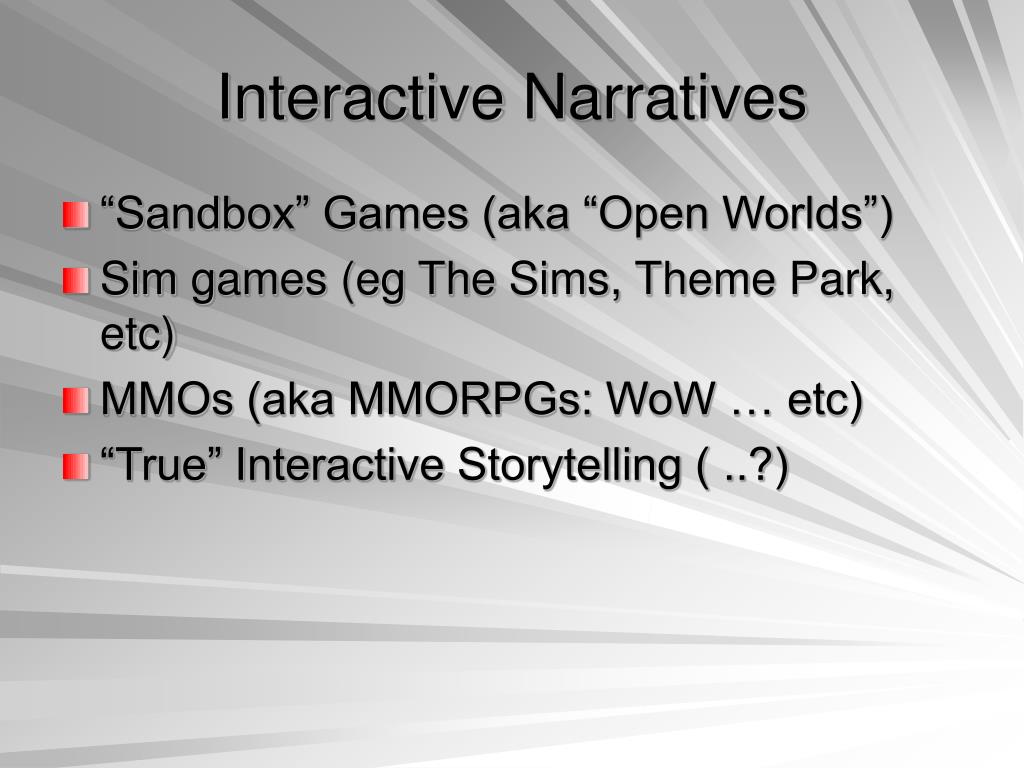 Interactive Narratives

“Sandbox” Games (aka “Open Worlds”)

Sim games (eg The Sims, Theme Park, etc)

MMOs (aka MMORPGs: WoW … etc)

“True” Interactive Storytelling ( ..?)